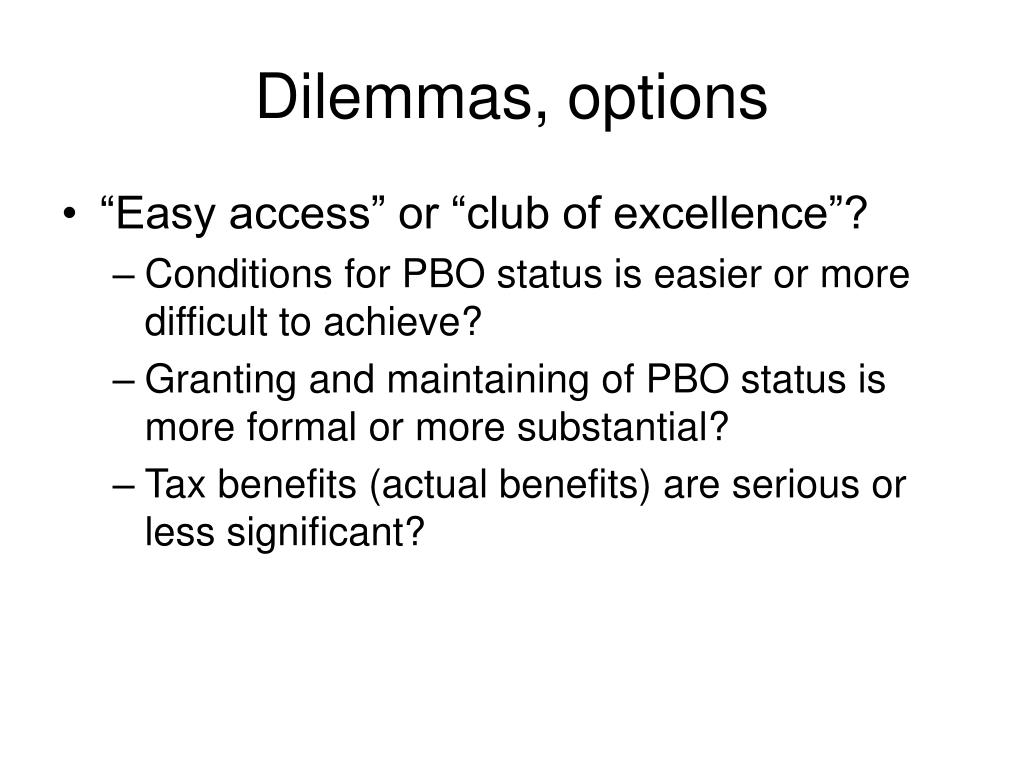 Dilemmas, options

• “Easy access” or “club of excellence”?
– Conditions for PBO status is easier or more difficult to achieve?
– Granting and maintaining of PBO status is more formal or more substantial?
– Tax benefits (actual benefits) are serious or less significant?